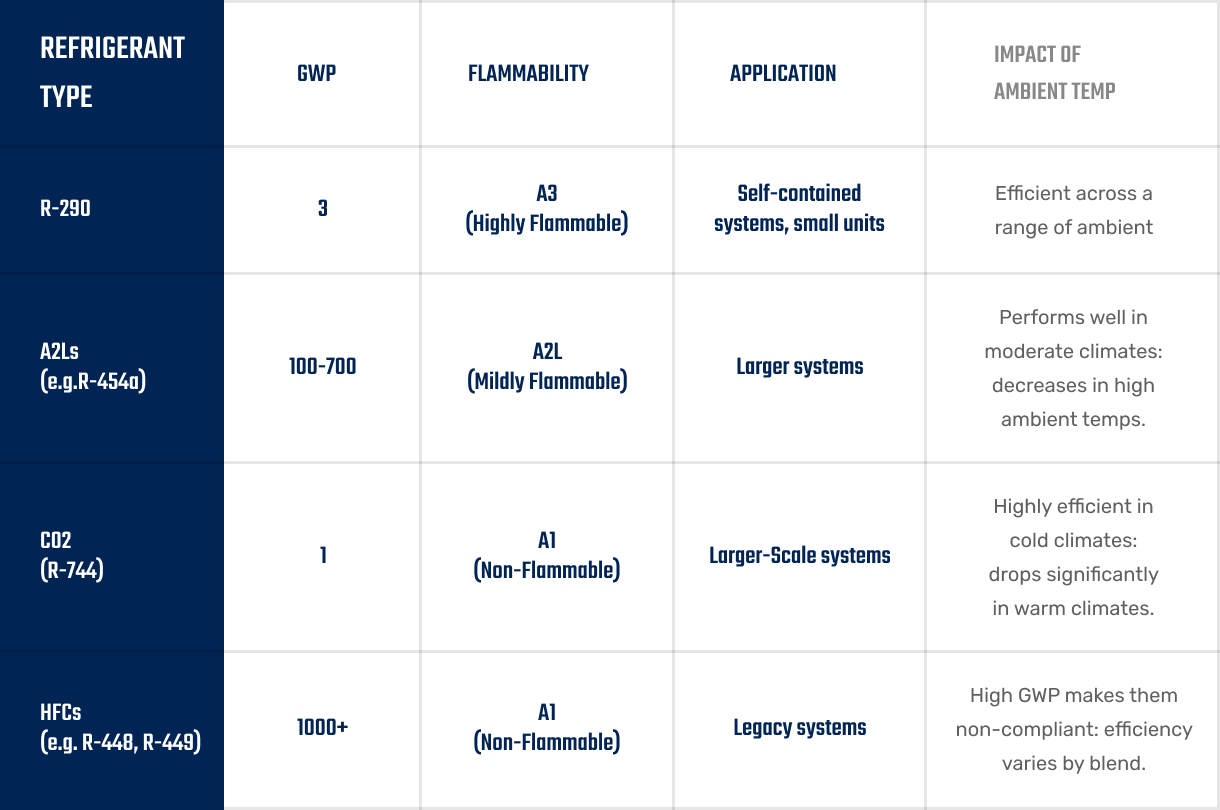 | REFRIGERANT TYPE | GWP | FLAMMABILITY | APPLICATION | IMPACT OF AMBIENT TEMP |
|---|---|---|---|---|
| R-290 | 3 | A3 (Highly Flammable) | Self-contained systems, small units | Efficient across a range of ambient |
| A2Ls (e.g.R-454a) | 100-700 | A2L (Mildly Flammable) | Larger systems | Performs well in moderate climates: decreases in high ambient temps. |
| CO2 (R-744) | 1 | A1 (Non-Flammable) | Larger-Scale systems | Highly efficient in cold climates: drops significantly in warm climates. |
| HFCs (e.g. R-448, R-449) | 1000+ | A1 (Non-Flammable) | Legacy systems | High GWP makes them non-compliant: efficiency varies by blend. |